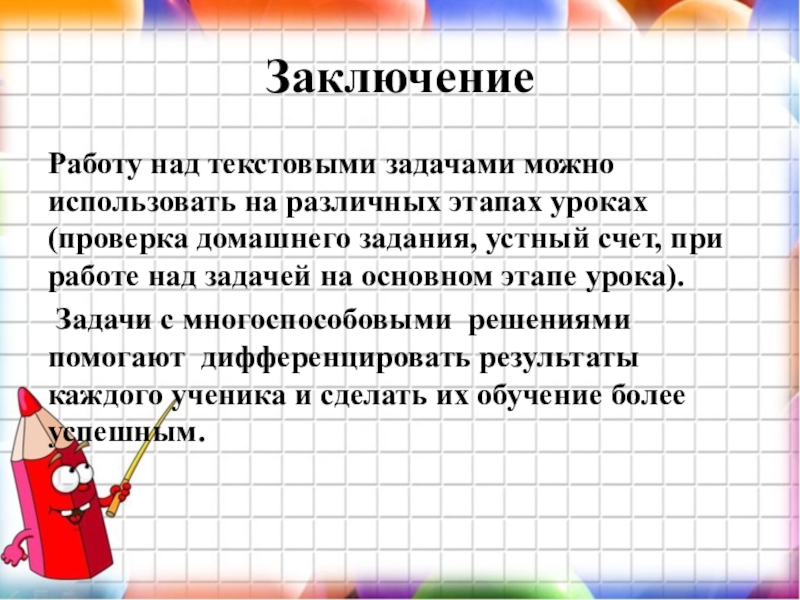 Заключение

Работу над текстовыми задачами можно использовать на различных этапах уроках (проверка домашнего задания, устный счет, при работе над задачей на основном этапе урока).

Задачи с многоспособовыми решениями помогают дифференцировать результаты каждого ученика и сделать их обучение более успешным.